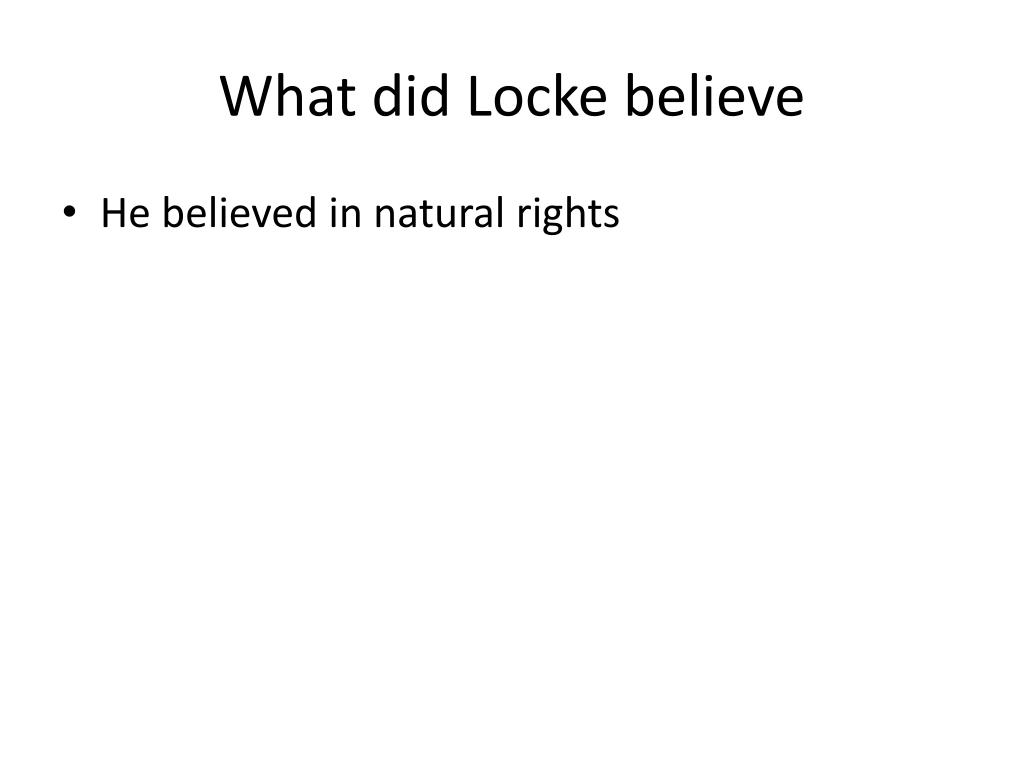 What did Locke believe

• He believed in natural rights